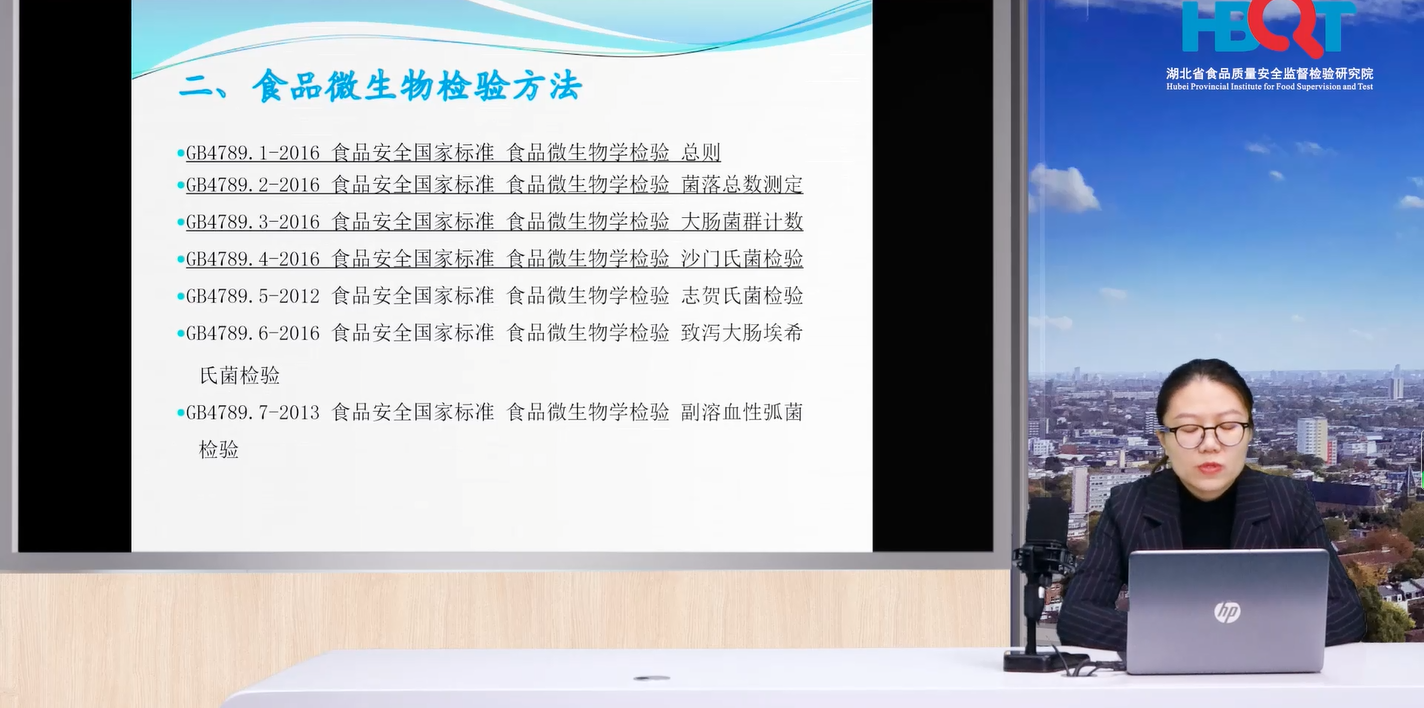 二、食品微生物检验方法

•GB4789.1-2016 食品安全国家标准 食品微生物学检验 总则
•GB4789.2-2016 食品安全国家标准 食品微生物学检验 菌落总数测定
•GB4789.3-2016 食品安全国家标准 食品微生物学检验 大肠菌群计数
•GB4789.4-2016 食品安全国家标准 食品微生物学检验 沙门氏菌检验
•GB4789.5-2012 食品安全国家标准 食品微生物学检验 志贺氏菌检验
•GB4789.6-2016 食品安全国家标准 食品微生物学检验 致泻大肠埃希氏菌检验
•GB4789.7-2013 食品安全国家标准 食品微生物学检验 副溶血性弧菌检验

HBQT
湖北省食品质量安全监督检验研究院
Hubei Provincial Institute for Food Supervision and Test

hp